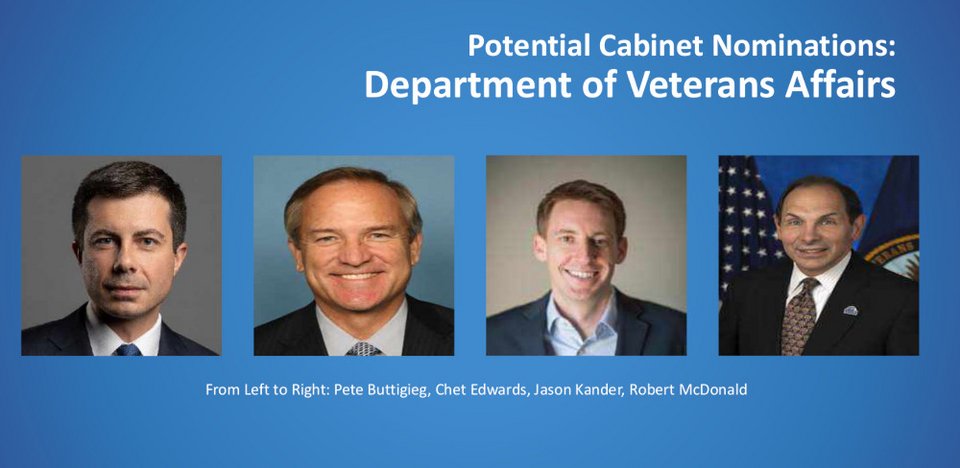 Potential Cabinet Nominations:
Department of Veterans Affairs

From Left to Right: Pete Buttigieg, Chet Edwards, Jason Kander, Robert McDonald